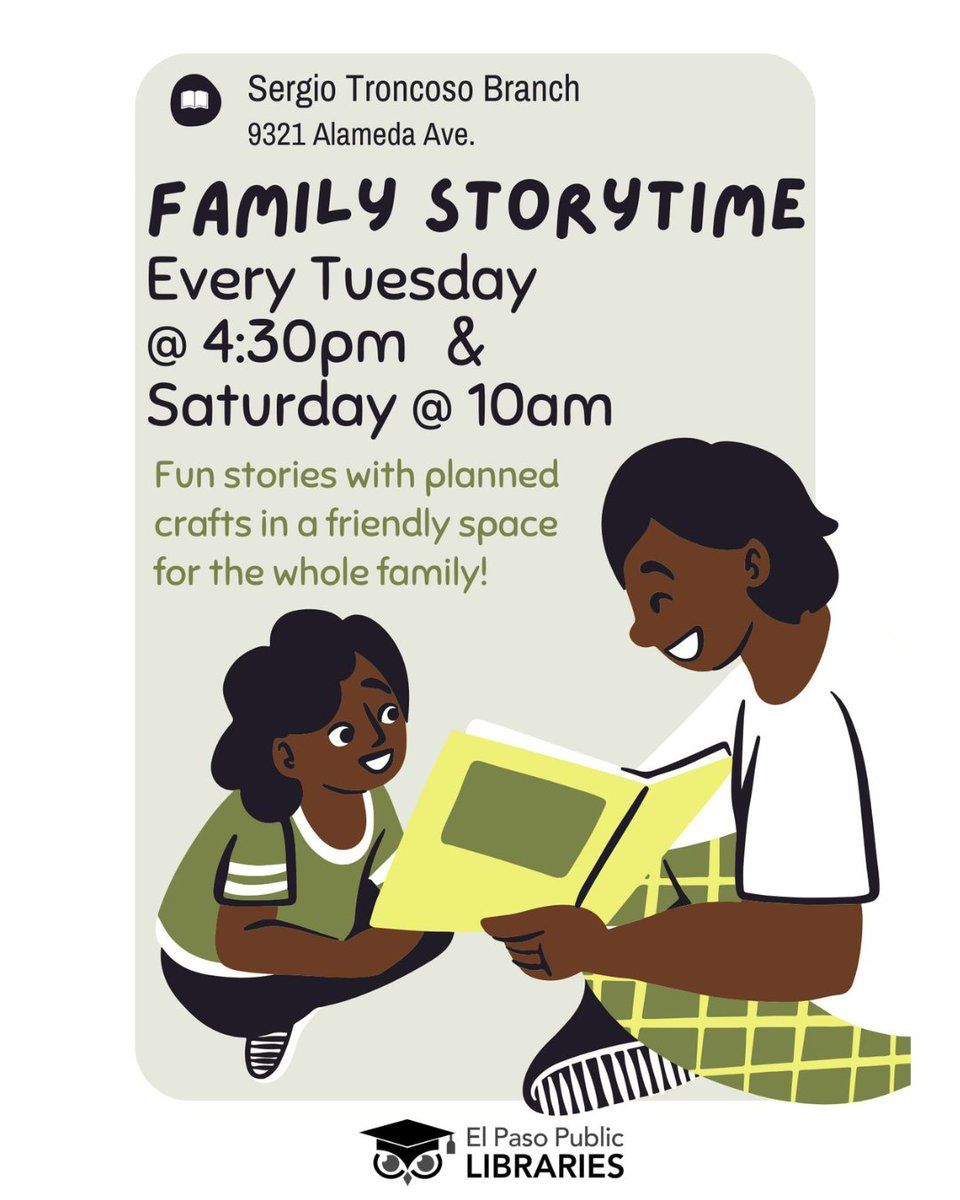 Sergio Troncoso Branch
9321 Alameda Ave.

FAMILY STORYTIME

Every Tuesday @ 4:30pm & Saturday @ 10am

Fun stories with planned crafts in a friendly space for the whole family!

El Paso Public
LIBRARIES